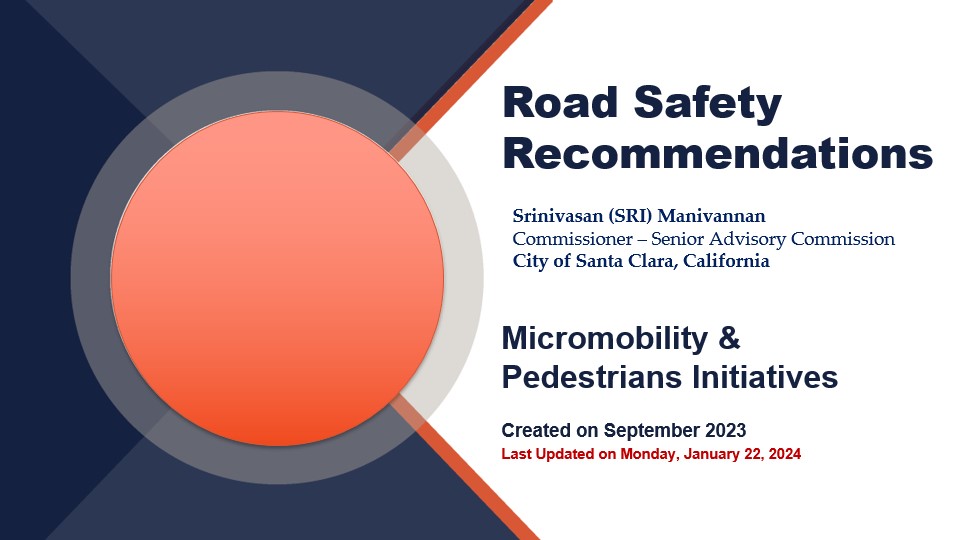 Road Safety Recommendations

Srinivasan (SRI) Manivannan
Commissioner – Senior Advisory Commission
City of Santa Clara, California

Micromobility & Pedestrians Initiatives

Created on September 2023
Last Updated on Monday, January 22, 2024